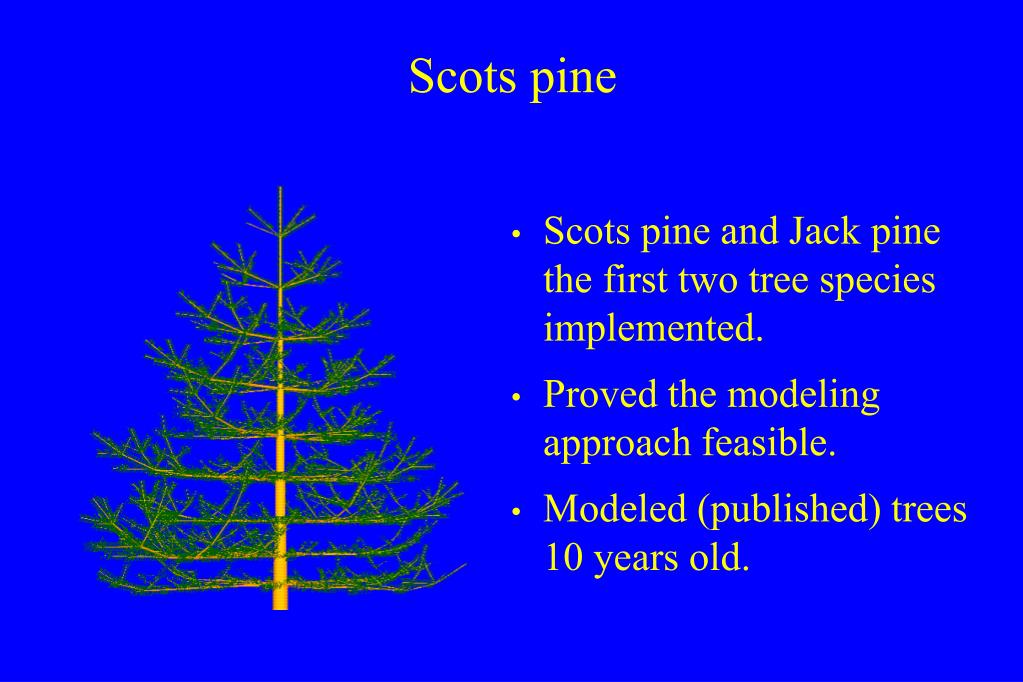 Scots pine

• Scots pine and Jack pine the first two tree species implemented.

• Proved the modeling approach feasible.

• Modeled (published) trees 10 years old.